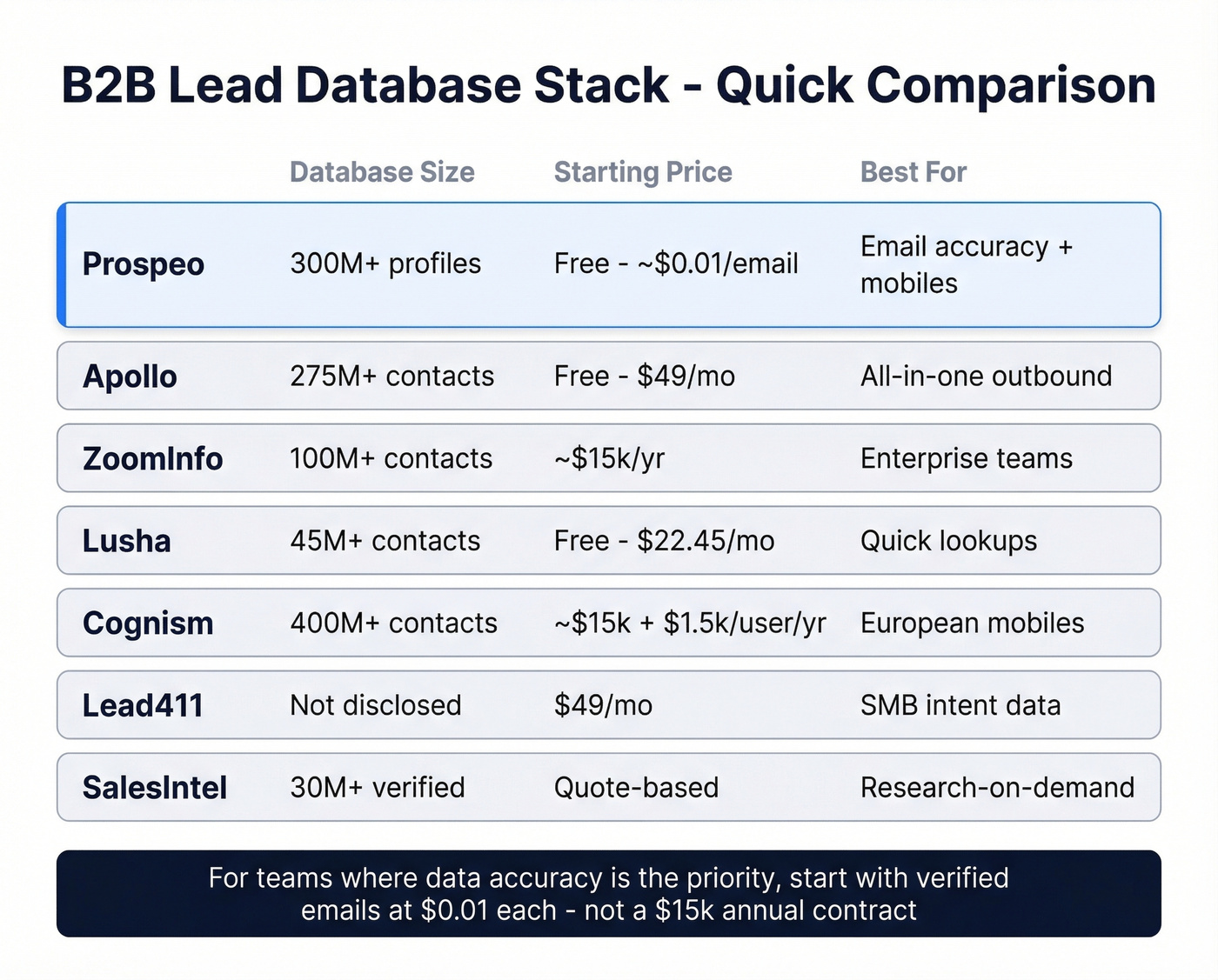 B2B Lead Database Stack - Quick Comparison

| | Database Size | Starting Price | Best For |
|---|---|---|---|
| Prospeo | 300M+ profiles | Free - ~\$0.01/email | Email accuracy + mobiles |
| Apollo | 275M+ contacts | Free - \$49/mo | All-in-one outbound |
| ZoomInfo | 100M+ contacts | ~\$15k/yr | Enterprise teams |
| Lusha | 45M+ contacts | Free - \$22.45/mo | Quick lookups |
| Cognism | 400M+ contacts | ~\$15k + \$1.5k/user/yr | European mobiles |
| Lead411 | Not disclosed | \$49/mo | SMB intent data |
| SalesIntel | 30M+ verified | Quote-based | Research-on-demand |

For teams where data accuracy is the priority, start with verified emails at \$0.01 each - not a \$15k annual contract